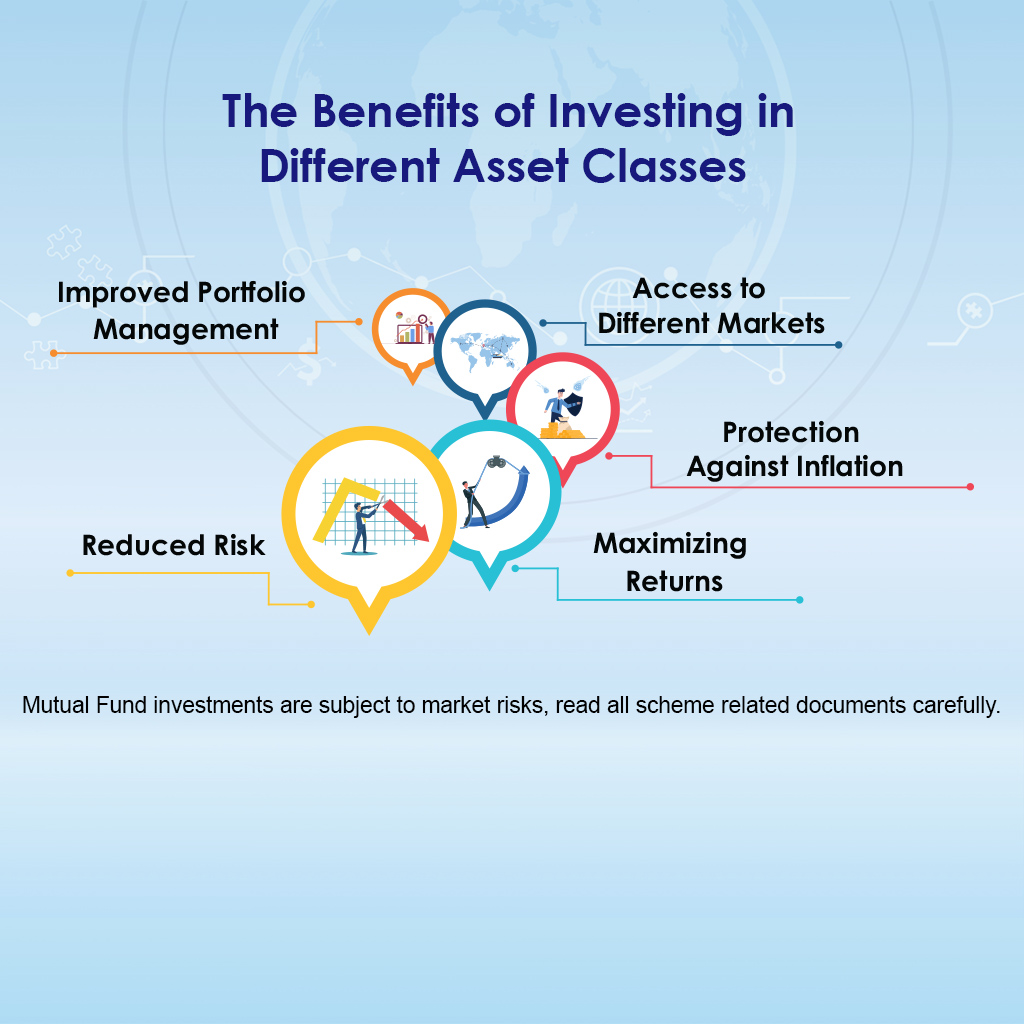 The Benefits of Investing in Different Asset Classes

Improved Portfolio Management

Access to Different Markets

Protection Against Inflation

Reduced Risk

Maximizing Returns

Mutual Fund investments are subject to market risks, read all scheme related documents carefully.